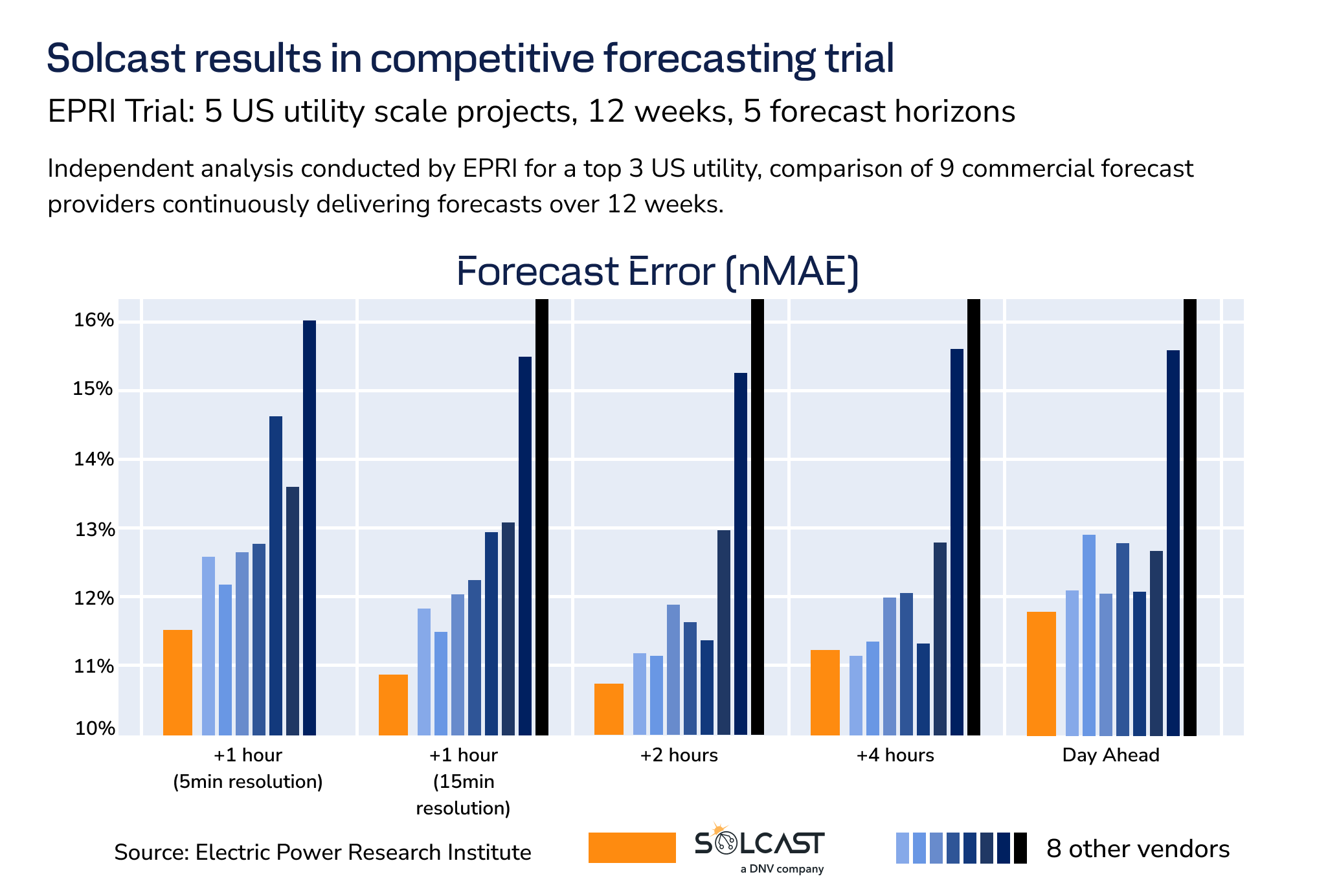 Solcast results in competitive forecasting trial

EPRI Trial: 5 US utility scale projects, 12 weeks, 5 forecast horizons

Independent analysis conducted by EPRI for a top 3 US utility, comparison of 9 commercial forecast providers continuously delivering forecasts over 12 weeks.

Forecast Error (nMAE)

16%
15%
14%
13%
12%
11%
10%

+1 hour (5min resolution)
+1 hour (15min resolution)
+2 hours
+4 hours
Day Ahead

Source: Electric Power Research Institute

SOLCAST
a DNV company

8 other vendors